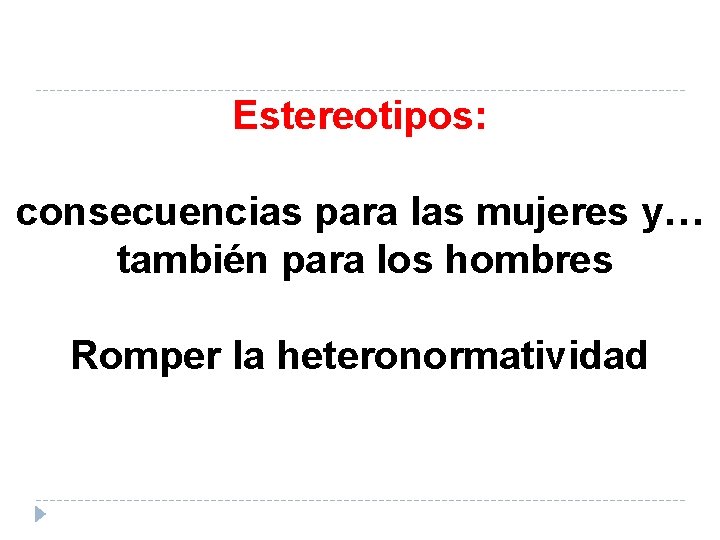 Estereotipos:

consecuencias para las mujeres y… también para los hombres

Romper la heteronormatividad